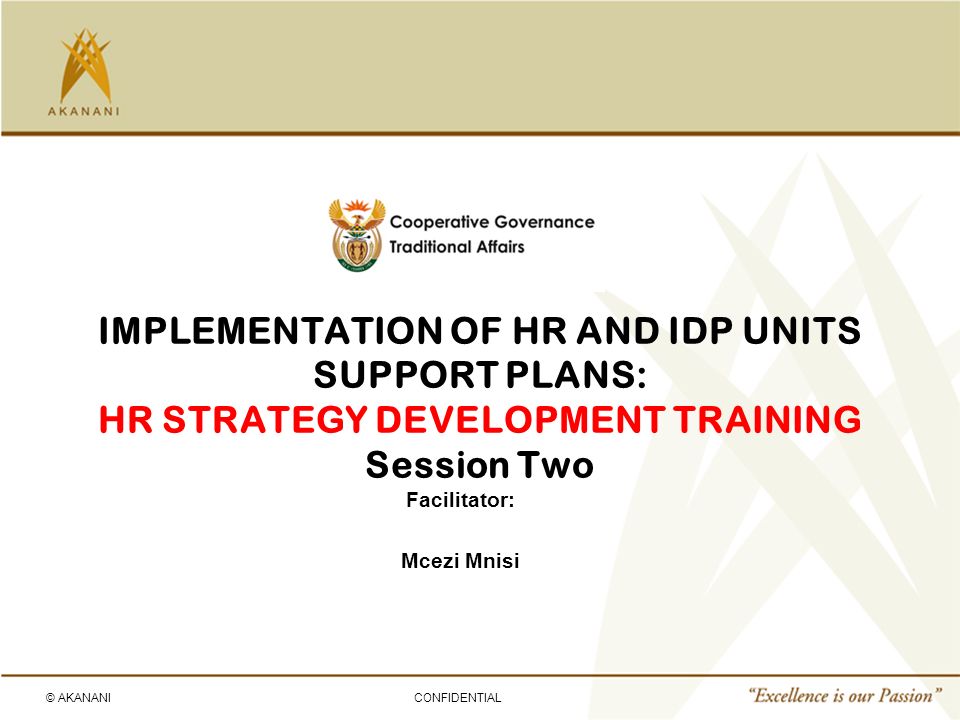 AKANANI

Cooperative Governance
Traditional Affairs

IMPLEMENTATION OF HR AND IDP UNITS SUPPORT PLANS:
HR STRATEGY DEVELOPMENT TRAINING
Session Two
Facilitator:

Mcezi Mnisi

© AKANANI CONFIDENTIAL "Excellence is our Passion"